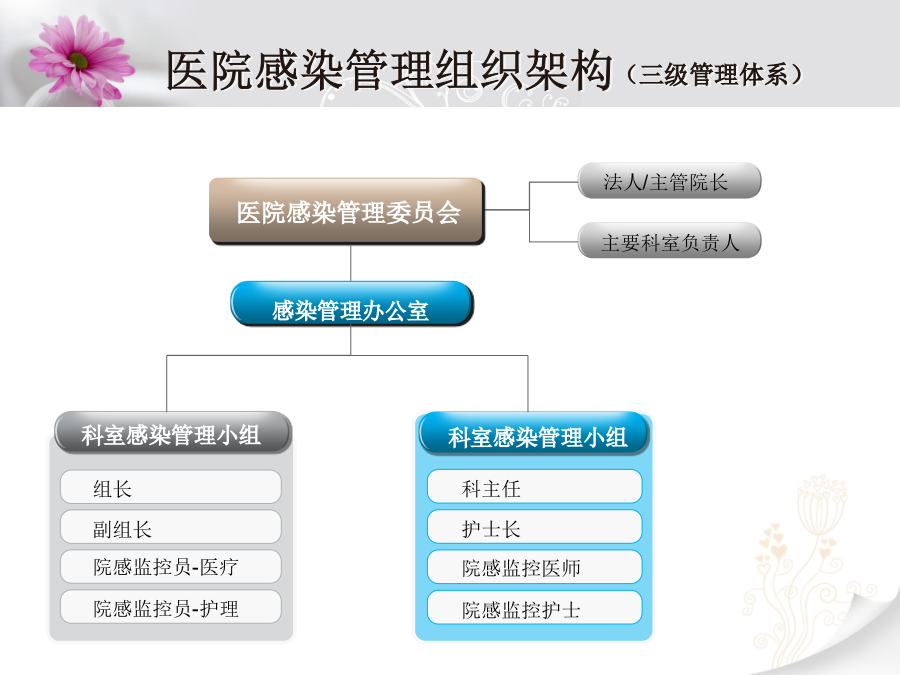 医院感染管理组织架构（三级管理体系）

医院感染管理委员会

法人/主管院长

主要科室负责人

感染管理办公室

科室感染管理小组

组长

副组长

院感监控员-医疗

院感监控员-护理

科室感染管理小组

科主任

护士长

院感监控医师

院感监控护士